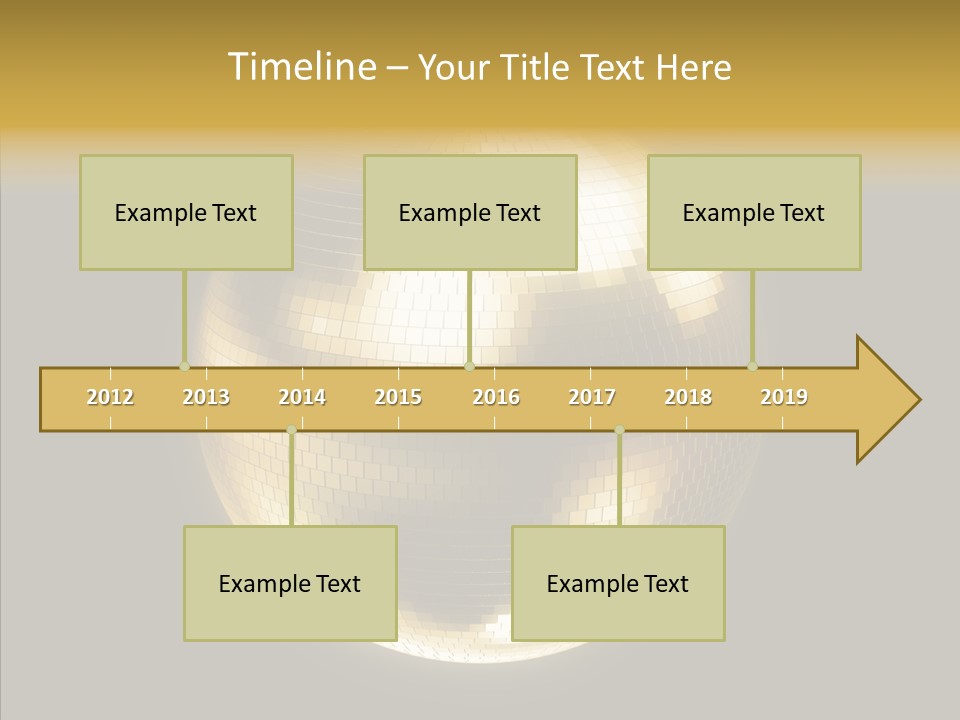 Timeline – Your Title Text Here

Example Text

Example Text

Example Text

2012 2013 2014 2015 2016 2017 2018 2019

Example Text

Example Text